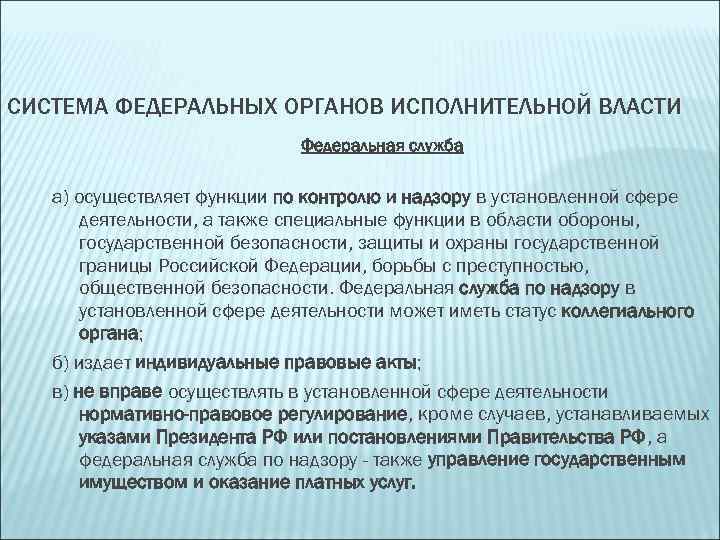 СИСТЕМА ФЕДЕРАЛЬНЫХ ОРГАНОВ ИСПОЛНИТЕЛЬНОЙ ВЛАСТИ

Федеральная служба

а) осуществляет функции по контролю и надзору в установленной сфере деятельности, а также специальные функции в области обороны, государственной безопасности, защиты и охраны государственной границы Российской Федерации, борьбы с преступностью, общественной безопасности. Федеральная служба по надзору в установленной сфере деятельности может иметь статус коллегиального органа;

б) издает индивидуальные правовые акты;

в) не вправе осуществлять в установленной сфере деятельности нормативно-правовое регулирование, кроме случаев, устанавливаемых указами Президента РФ или постановлениями Правительства РФ, а федеральная служба по надзору - также управление государственным имуществом и оказание платных услуг.